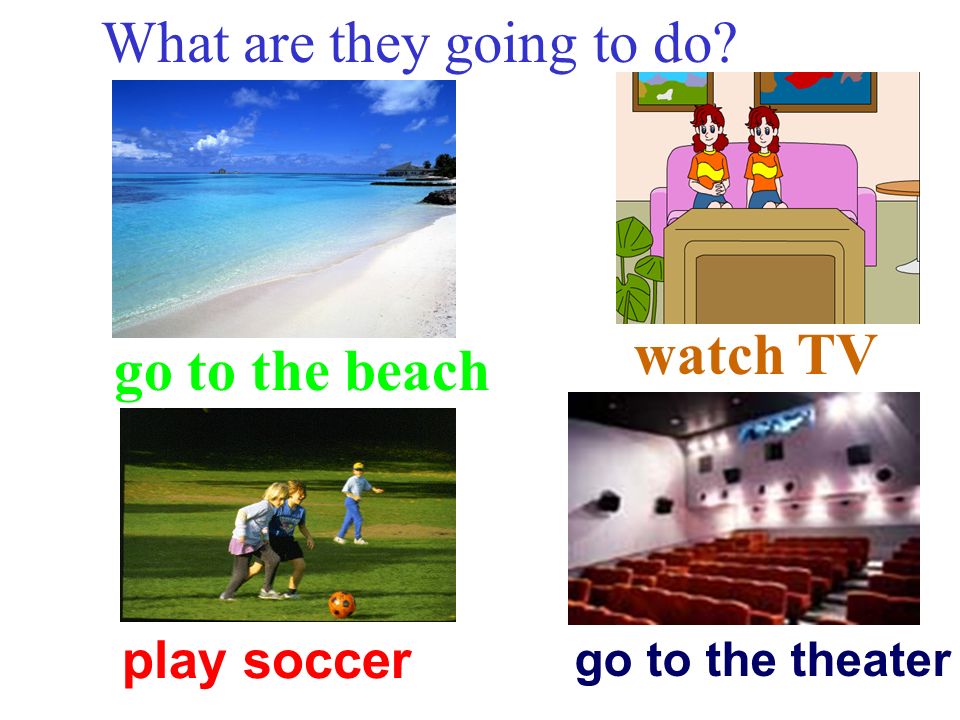 What are they going to do?

go to the beach

watch TV

play soccer

go to the theater